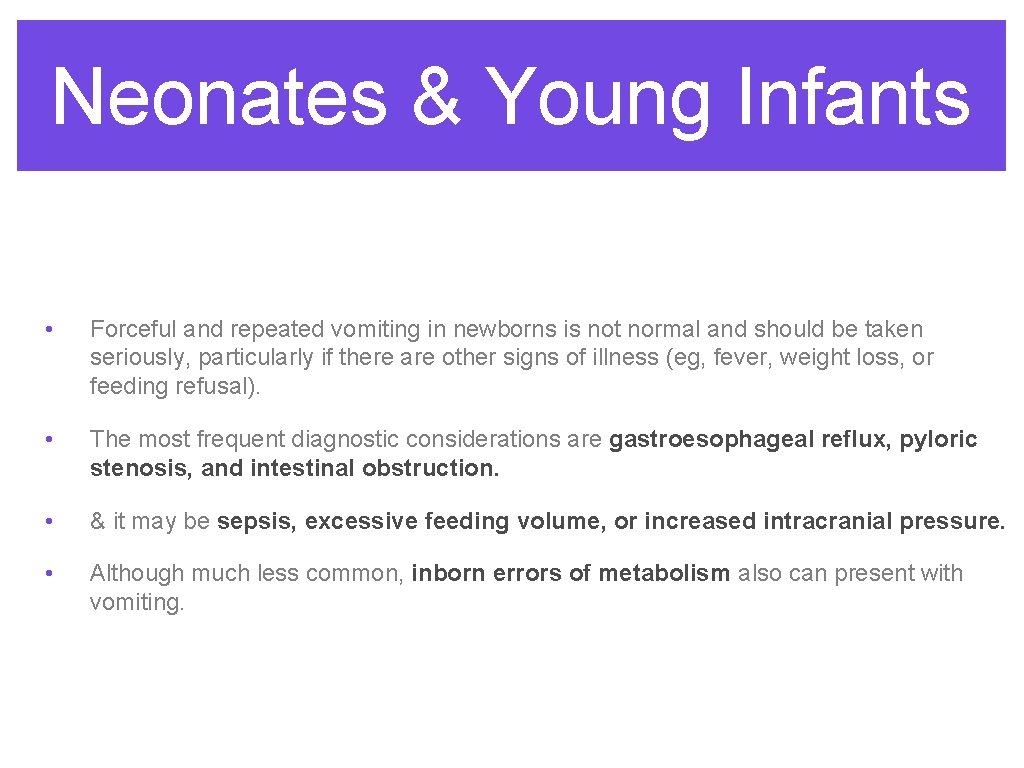 Neonates & Young Infants

• Forceful and repeated vomiting in newborns is not normal and should be taken seriously, particularly if there are other signs of illness (eg, fever, weight loss, or feeding refusal).

• The most frequent diagnostic considerations are gastroesophageal reflux, pyloric stenosis, and intestinal obstruction.

• & it may be sepsis, excessive feeding volume, or increased intracranial pressure.

• Although much less common, inborn errors of metabolism also can present with vomiting.